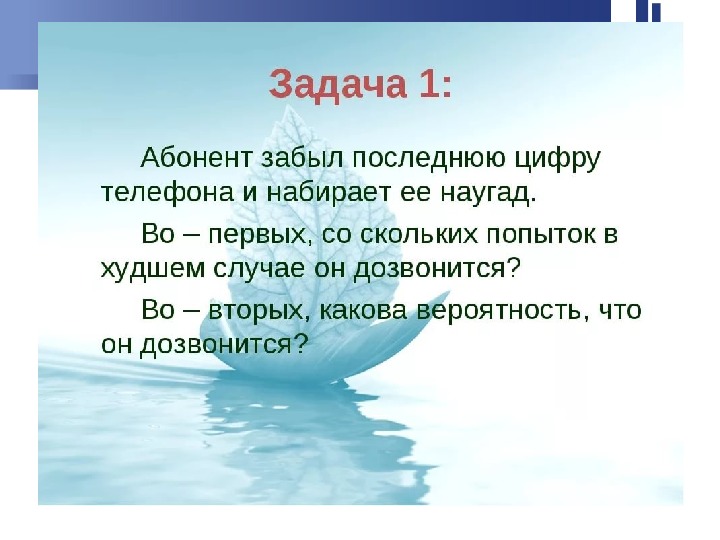 Задача 1:

Абонент забыл последнюю цифру телефона и набирает ее наугад.

Во – первых, со скольких попыток в худшем случае он дозвонится?

Во – вторых, какова вероятность, что он дозвонится?